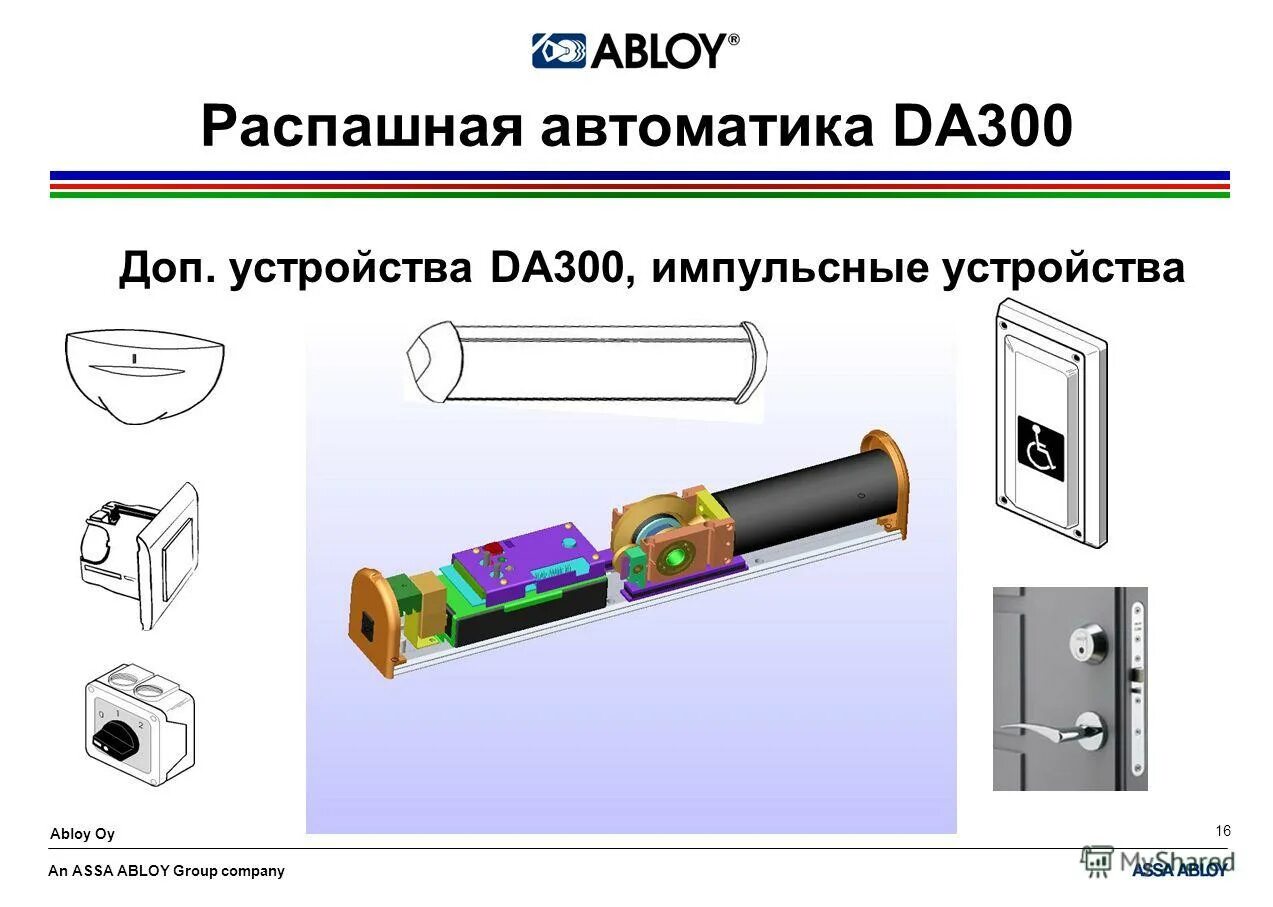 ABLOY®

Распашная автоматика DA300

Доп. устройства DA300, импульсные устройства

0 1 2

Abloy Oy

16

An ASSA ABLOY Group company

MyShared

ASSA ABLOY